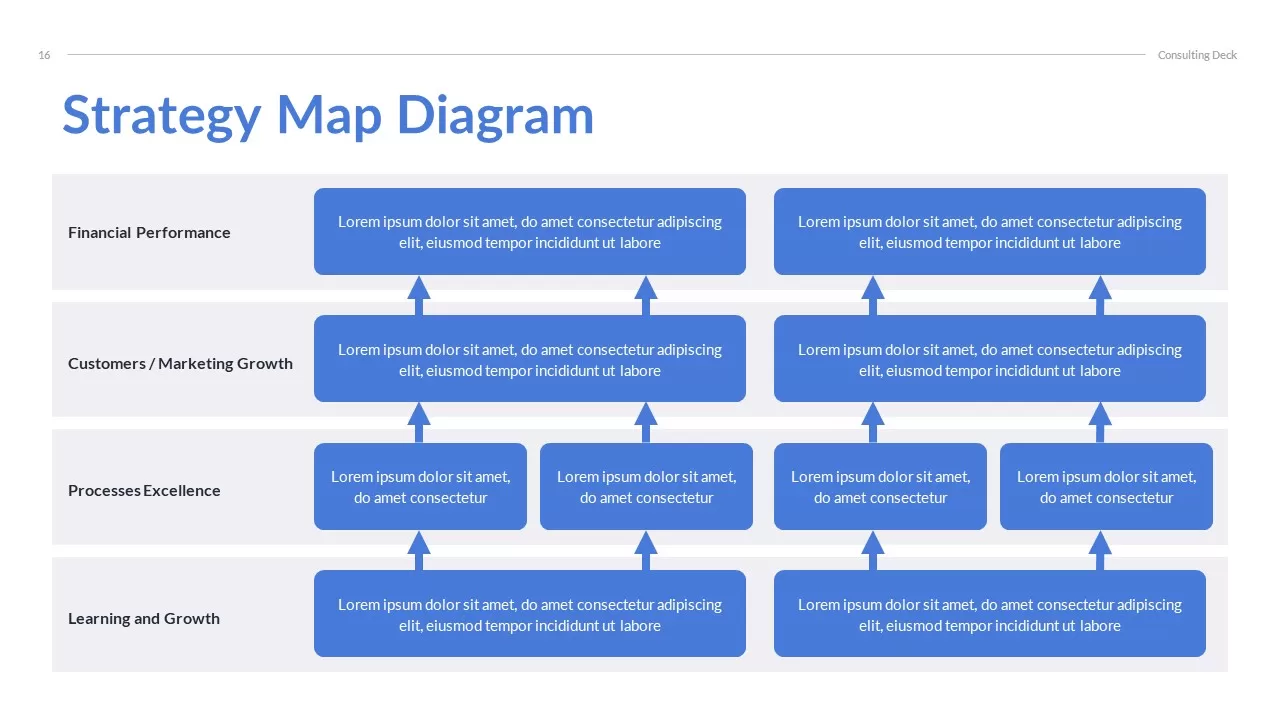 16

Consulting Deck

Strategy Map Diagram

Financial Performance

Lorem ipsum dolor sit amet, do amet consectetur adipiscing elit, eiusmod tempor incididunt ut labore

Lorem ipsum dolor sit amet, do amet consectetur adipiscing elit, eiusmod tempor incididunt ut labore

Customers / Marketing Growth

Lorem ipsum dolor sit amet, do amet consectetur adipiscing elit, eiusmod tempor incididunt ut labore

Lorem ipsum dolor sit amet, do amet consectetur adipiscing elit, eiusmod tempor incididunt ut labore

Processes Excellence

Lorem ipsum dolor sit amet, do amet consectetur

Lorem ipsum dolor sit amet, do amet consectetur

Lorem ipsum dolor sit amet, do amet consectetur

Lorem ipsum dolor sit amet, do amet consectetur

Learning and Growth

Lorem ipsum dolor sit amet, do amet consectetur adipiscing elit, eiusmod tempor incididunt ut labore

Lorem ipsum dolor sit amet, do amet consectetur adipiscing elit, eiusmod tempor incididunt ut labore